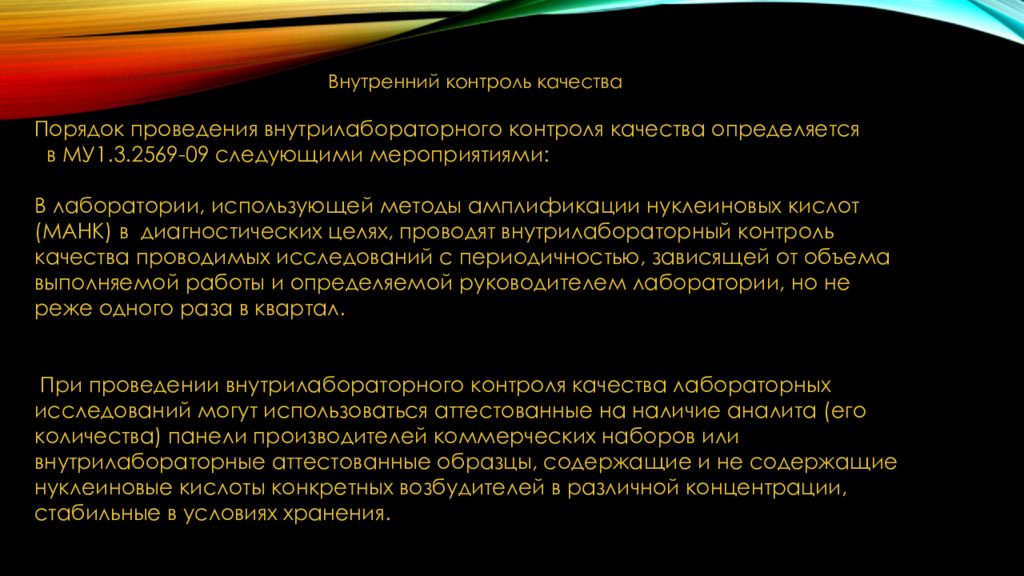 Внутренний контроль качества

Порядок проведения внутрилабораторного контроля качества определяется в МУ1.3.2569-09 следующими мероприятиями:

В лаборатории, использующей методы амплификации нуклеиновых кислот (МАНК) в диагностических целях, проводят внутрилабораторный контроль качества проводимых исследований с периодичностью, зависящей от объема выполняемой работы и определяемой руководителем лаборатории, но не реже одного раза в квартал.

При проведении внутрилабораторного контроля качества лабораторных исследований могут использоваться аттестованные на наличие аналита (его количества) панели производителей коммерческих наборов или внутрилабораторные аттестованные образцы, содержащие и не содержащие нуклеиновые кислоты конкретных возбудителей в различной концентрации, стабильные в условиях хранения.